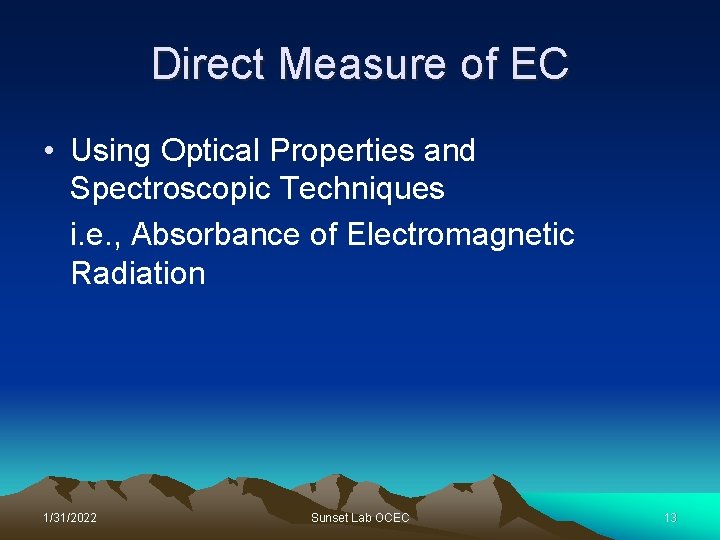 Direct Measure of EC

• Using Optical Properties and Spectroscopic Techniques

i.e., Absorbance of Electromagnetic Radiation

1/31/2022

Sunset Lab OCEC

13